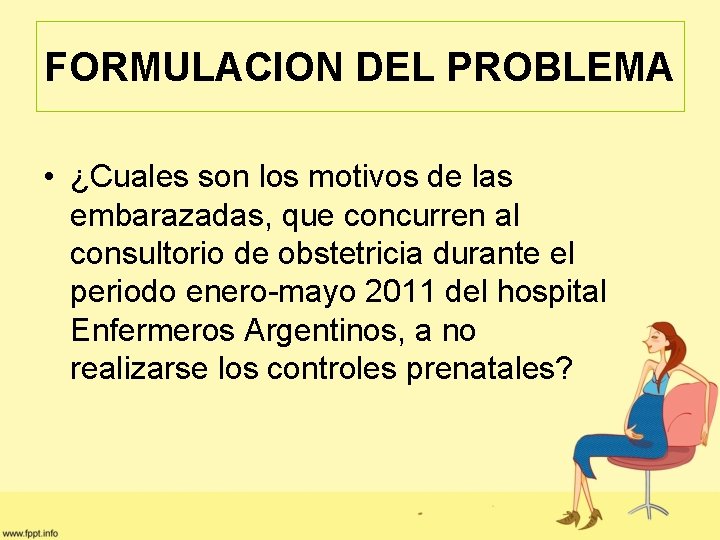 FORMULACION DEL PROBLEMA

• ¿Cuales son los motivos de las embarazadas, que concurren al consultorio de obstetricia durante el periodo enero-mayo 2011 del hospital Enfermeros Argentinos, a no realizarse los controles prenatales?

www.fppt.info